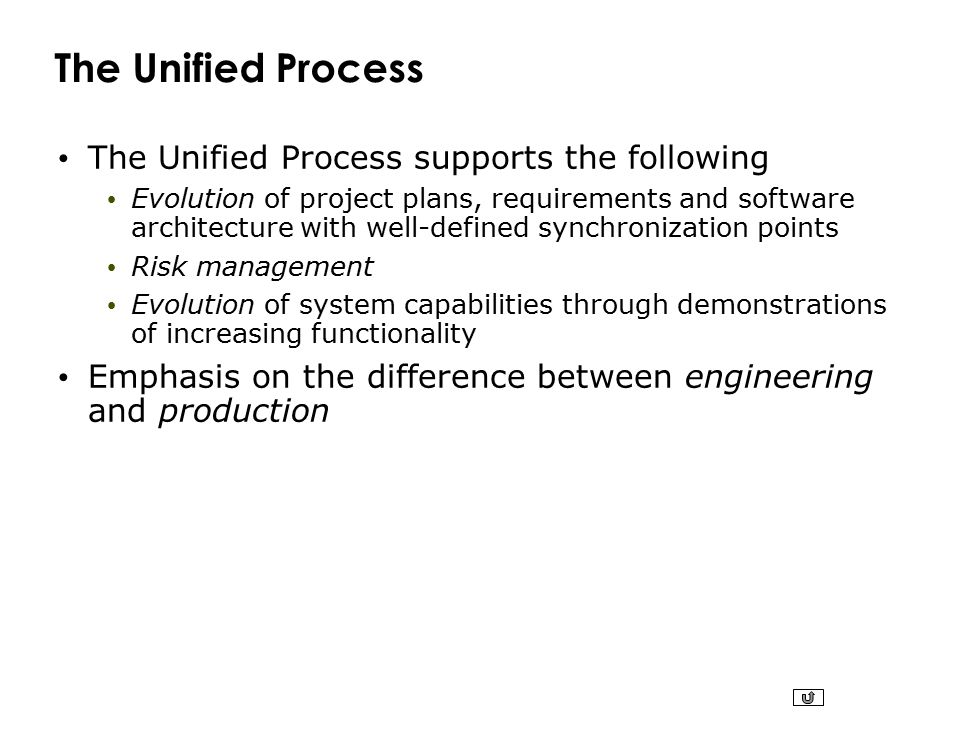 The Unified Process

• The Unified Process supports the following
  • Evolution of project plans, requirements and software architecture with well-defined synchronization points
  • Risk management
  • Evolution of system capabilities through demonstrations of increasing functionality

• Emphasis on the difference between engineering and production